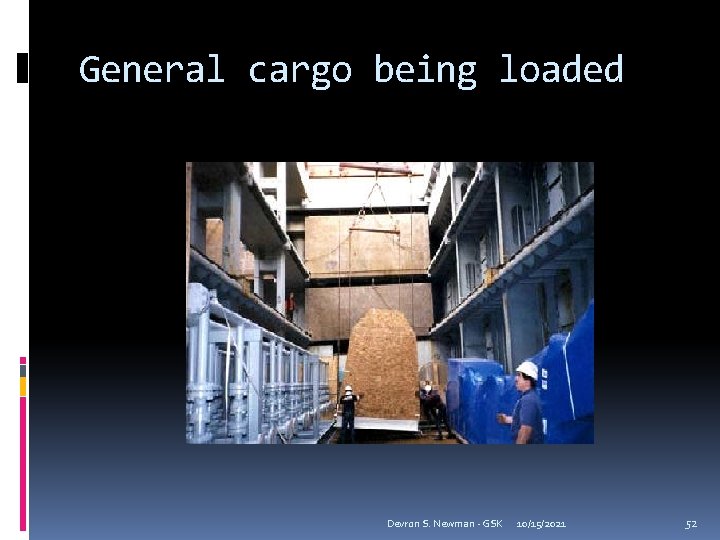 General cargo being loaded

Devron S. Newman - GSK 10/15/2021 52